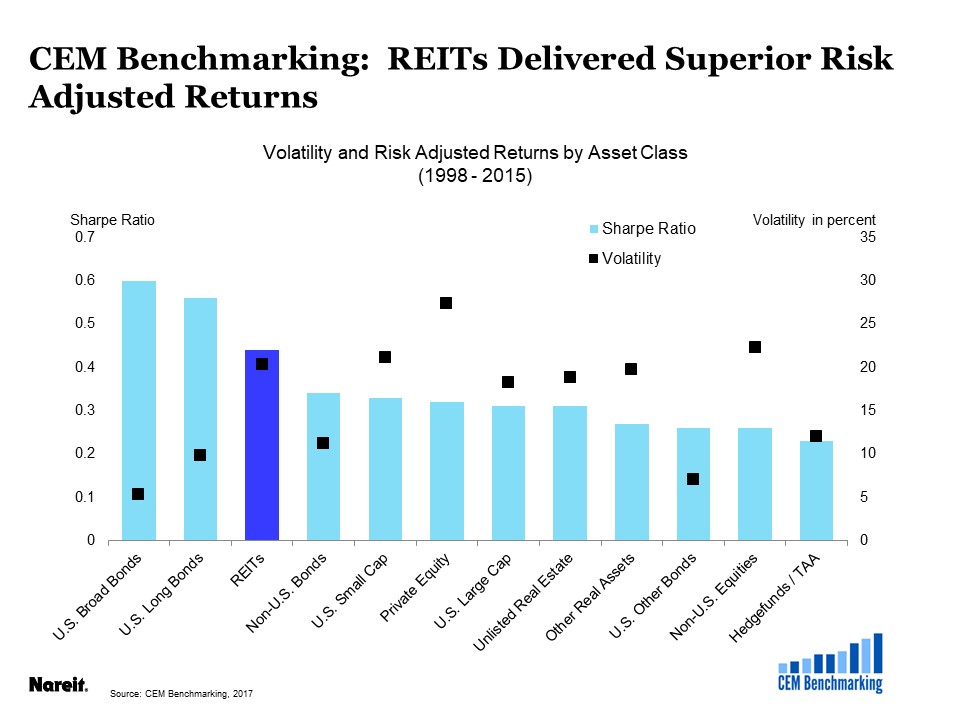 CEM Benchmarking: REITs Delivered Superior Risk Adjusted Returns

Volatility and Risk Adjusted Returns by Asset Class
(1998 - 2015)

Sharpe Ratio
Volatility in percent

Sharpe Ratio
Volatility

0.7
0.6
0.5
0.4
0.3
0.2
0.1
0

35
30
25
20
15
10
5
0

U.S. Broad Bonds
U.S. Long Bonds
REITs
Non-U.S. Bonds
U.S. Small Cap
Private Equity
U.S. Large Cap
Unlisted Real Estate
Other Real Assets
U.S. Other Bonds
Non-U.S. Equities
Hedgefunds / TAA

Nareit.
Source: CEM Benchmarking, 2017
CEM Benchmarking